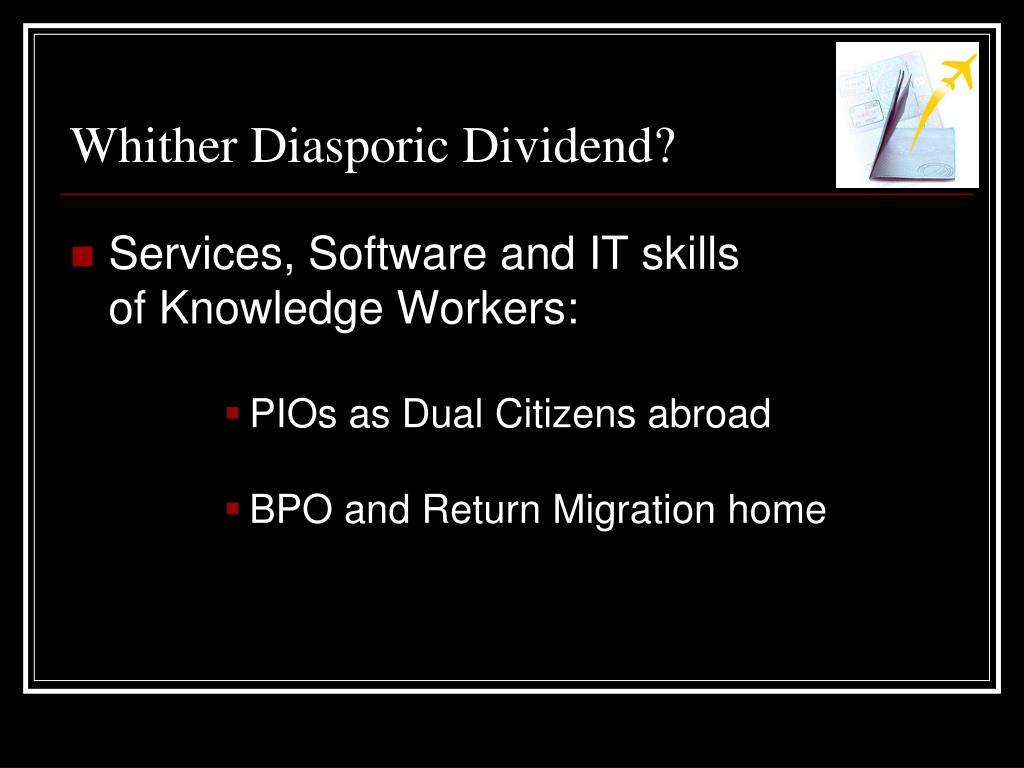 Whither Diasporic Dividend?

Services, Software and IT skills of Knowledge Workers:

PIOs as Dual Citizens abroad

BPO and Return Migration home